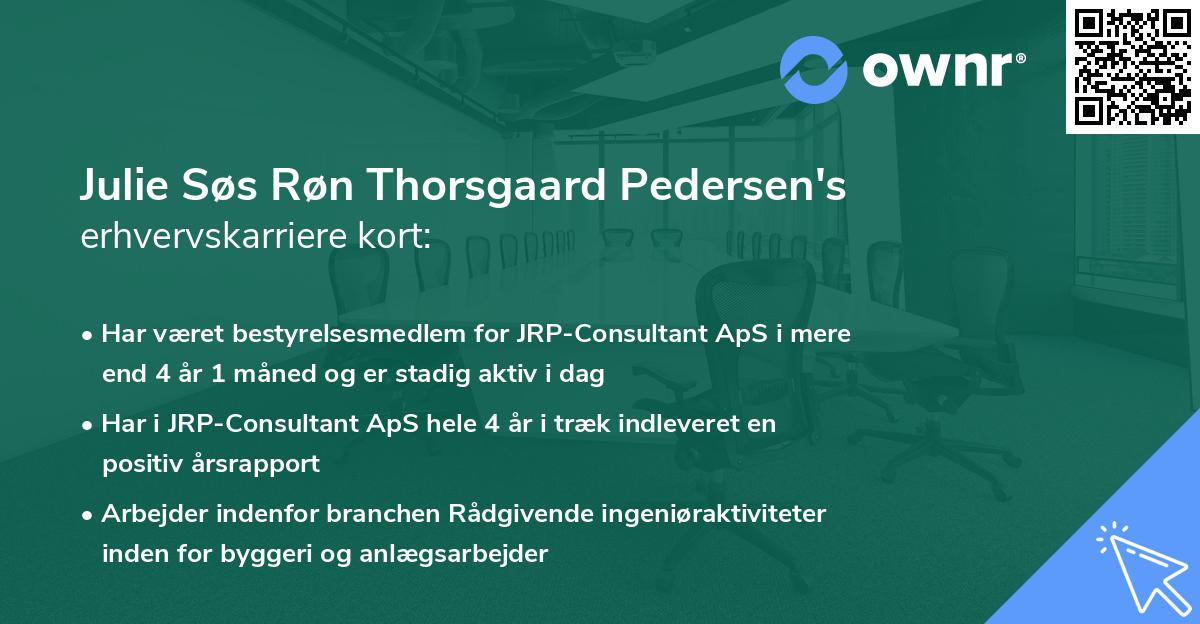 ownr®

Julie Søs Røn Thorsgaard Pedersen's erhvervskarriere kort:

• Har været bestyrelsesmedlem for JRP-Consultant ApS i mere end 4 år 1 måned og er stadig aktiv i dag

• Har i JRP-Consultant ApS hele 4 år i træk indleveret en positiv årsrapport

• Arbejder indenfor branchen Rådgivende ingeniøraktiviteter inden for byggeri og anlægsarbejder